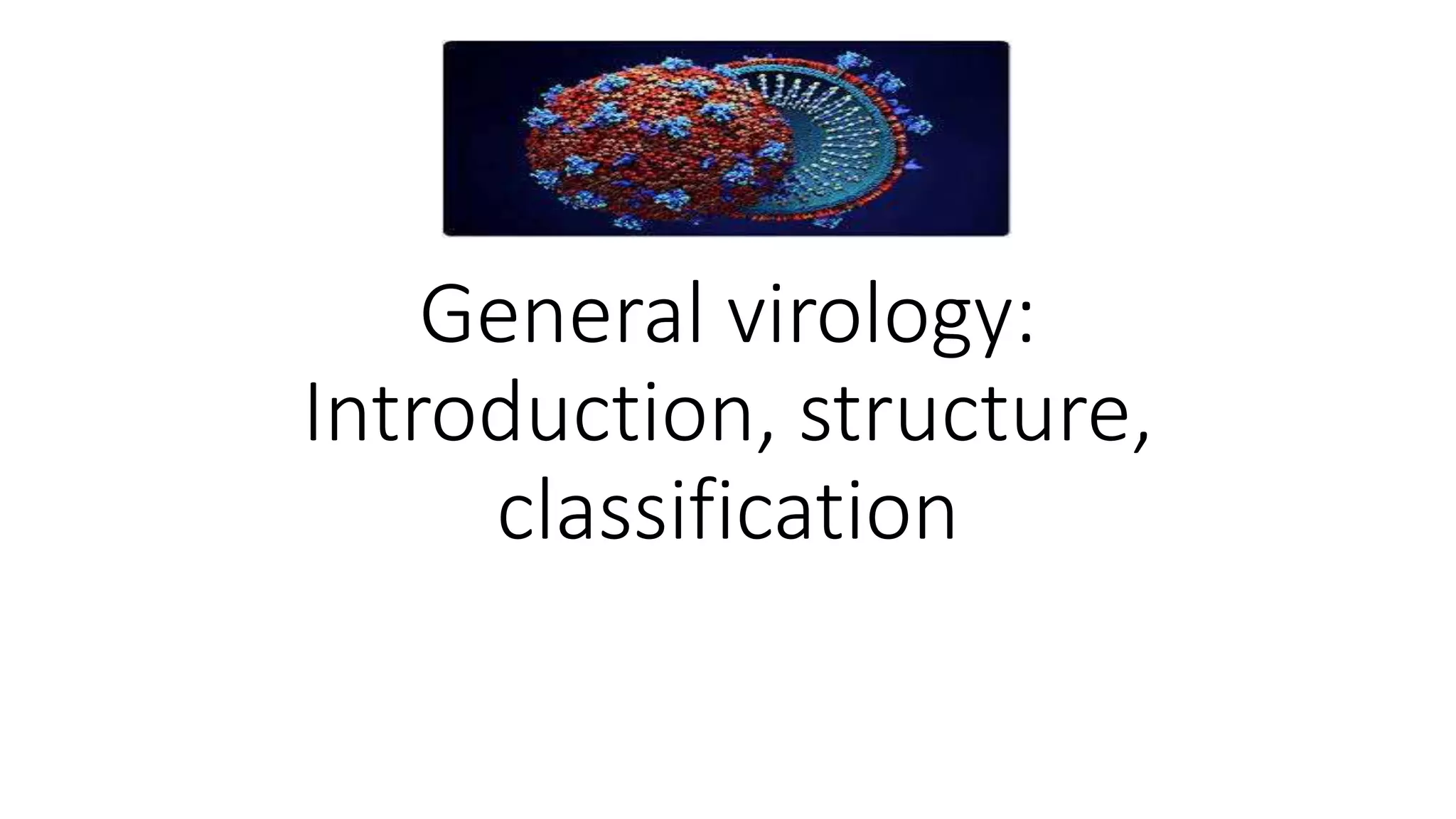 General virology: Introduction, structure, classification